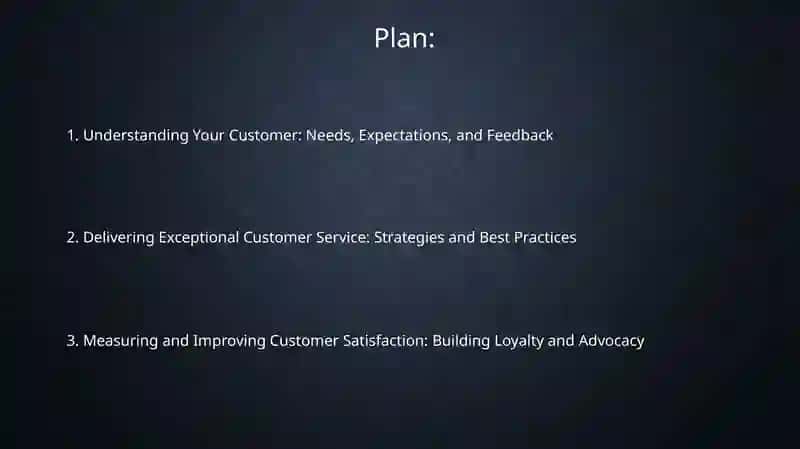 Plan:

1. Understanding Your Customer: Needs, Expectations, and Feedback

2. Delivering Exceptional Customer Service: Strategies and Best Practices

3. Measuring and Improving Customer Satisfaction: Building Loyalty and Advocacy